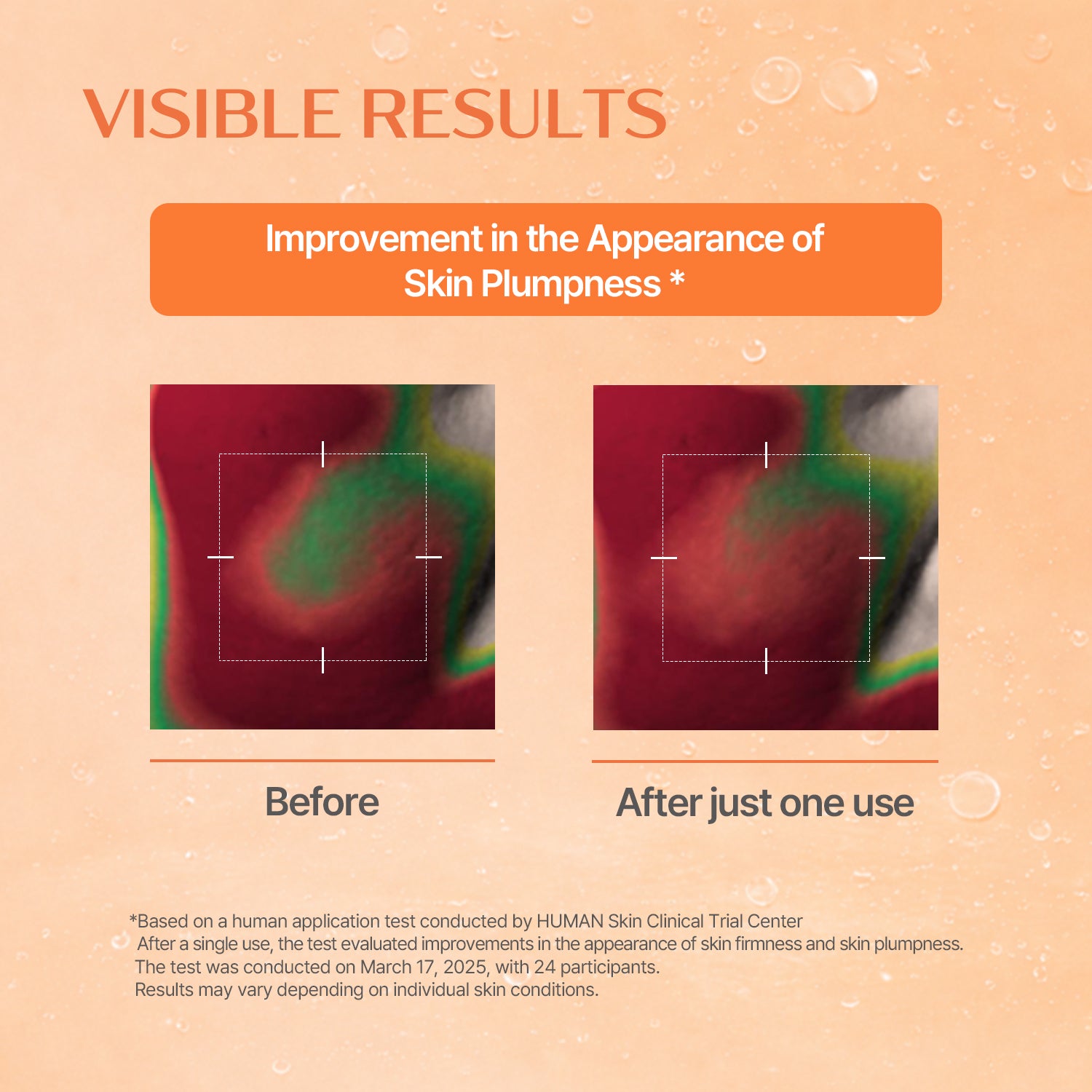 VISIBLE RESULTS

Improvement in the Appearance of Skin Plumpness *

Before

After just one use

*Based on a human application test conducted by HUMAN Skin Clinical Trial Center
After a single use, the test evaluated improvements in the appearance of skin firmness and skin plumpness.
The test was conducted on March 17, 2025, with 24 participants.
Results may vary depending on individual skin conditions.